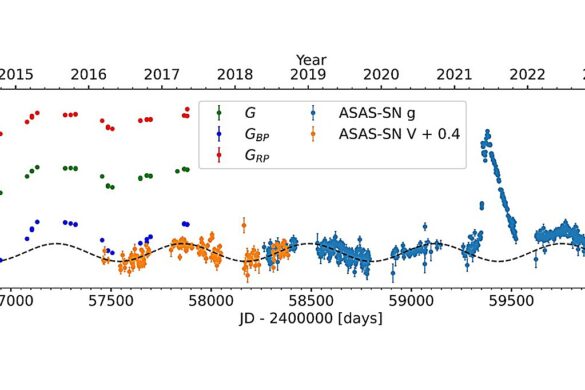 Year
2015 2016 2017 2018 2019 2020 2021 2022

$G$
$G_{BP}$
$G_{RP}$
ASAS-SN g
ASAS-SN V + 0.4

7000 57500 58000 58500 59000 59500
JD - 2400000 [days]